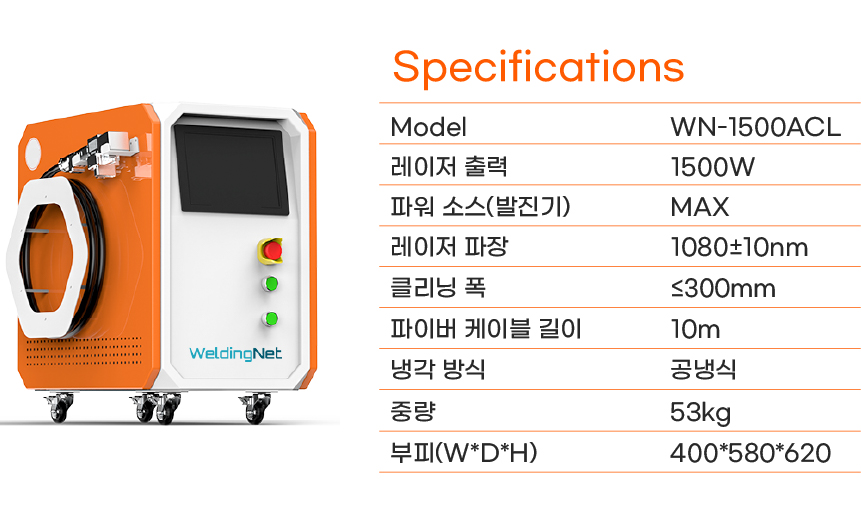 WeldingNet

Specifications

| Model | WN-1500ACL |
|---|---|
| 레이저 출력 | 1500W |
| 파워 소스(발진기) | MAX |
| 레이저 파장 | 1080±10nm |
| 클리닝 폭 | ≤300mm |
| 파이버 케이블 길이 | 10m |
| 냉각 방식 | 공냉식 |
| 중량 | 53kg |
| 부피(W*D*H) | 400*580*620 |